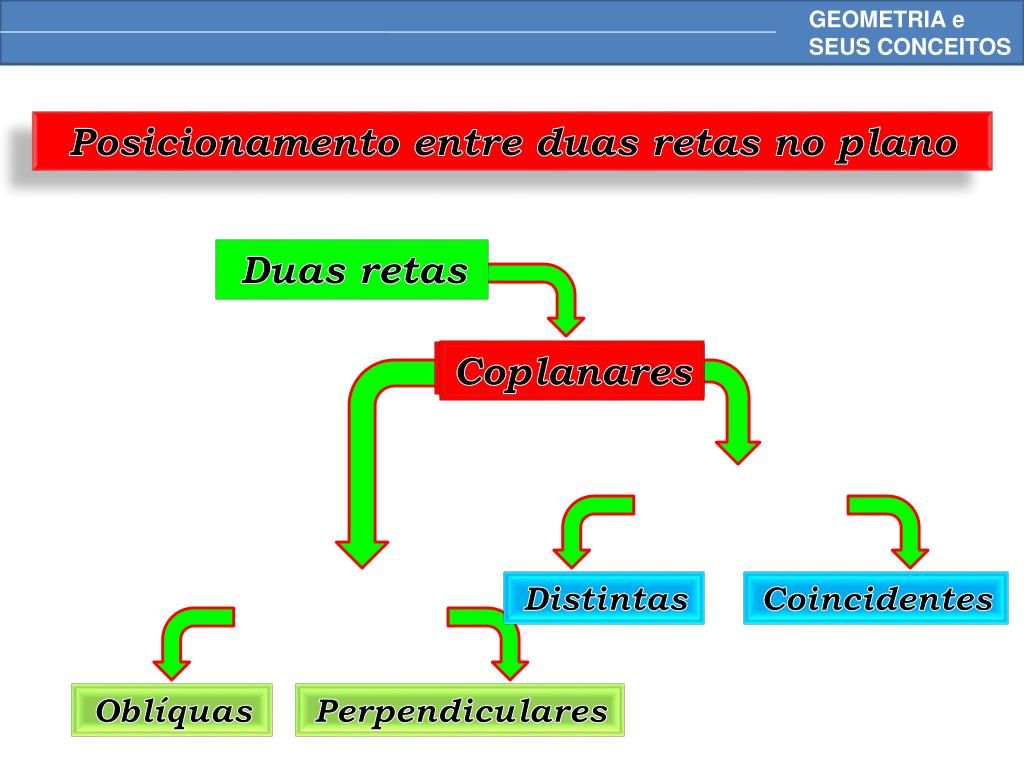 GEOMETRIA e
SEUS CONCEITOS

Posicionamento entre duas retas no plano

Duas retas

Coplanares

Distintas

Coincidentes

Oblíquas

Perpendiculares